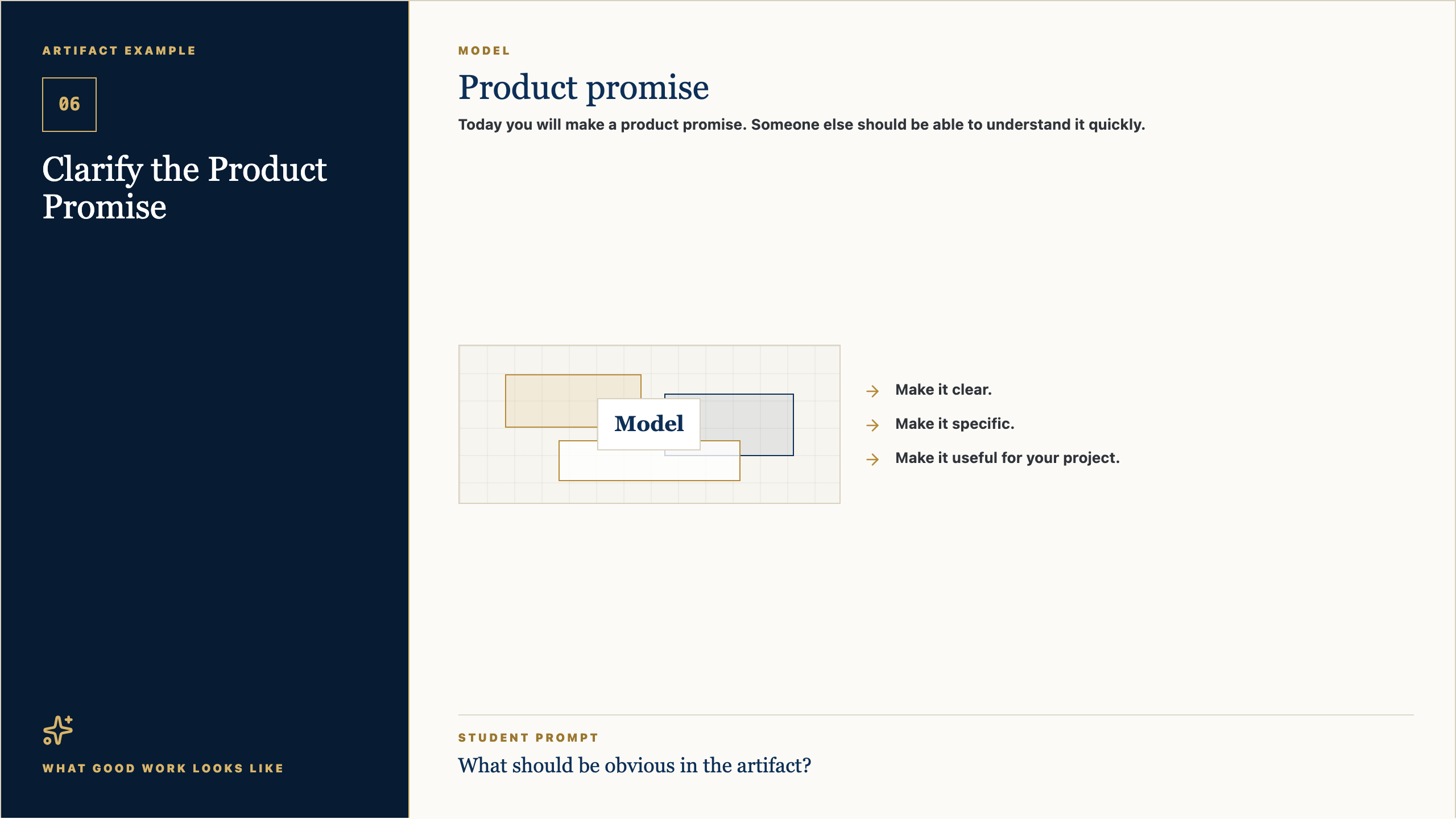 ARTIFACT EXAMPLE

06

Clarify the Product Promise

WHAT GOOD WORK LOOKS LIKE

MODEL

Product promise

Today you will make a product promise. Someone else should be able to understand it quickly.

Model

→ Make it clear.
→ Make it specific.
→ Make it useful for your project.

STUDENT PROMPT

What should be obvious in the artifact?